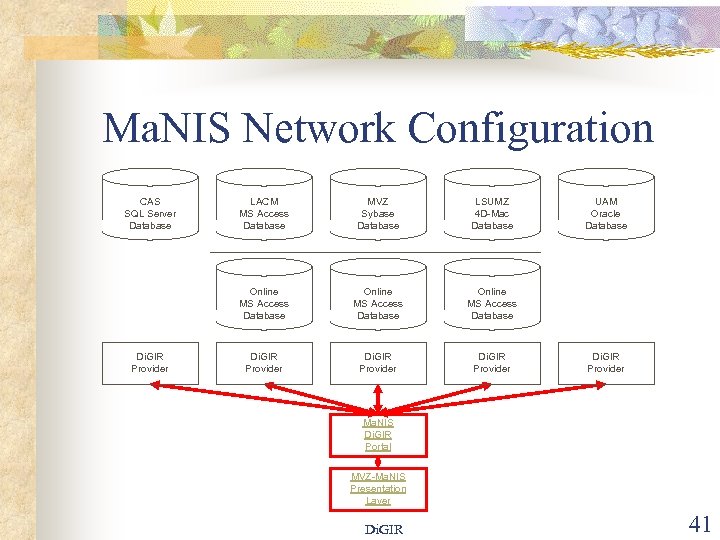 MaNIS Network Configuration

CAS
SQL Server
Database

LACM
MS Access
Database

MVZ
Sybase
Database

LSUMZ
4D-Mac
Database

UAM
Oracle
Database

Online
MS Access
Database

Online
MS Access
Database

Online
MS Access
Database

DiGIR
Provider

DiGIR
Provider

DiGIR
Provider

DiGIR
Provider

DiGIR
Provider

MaNIS
DiGIR
Portal

MVZ-MaNIS
Presentation
Layer

DiGIR

41